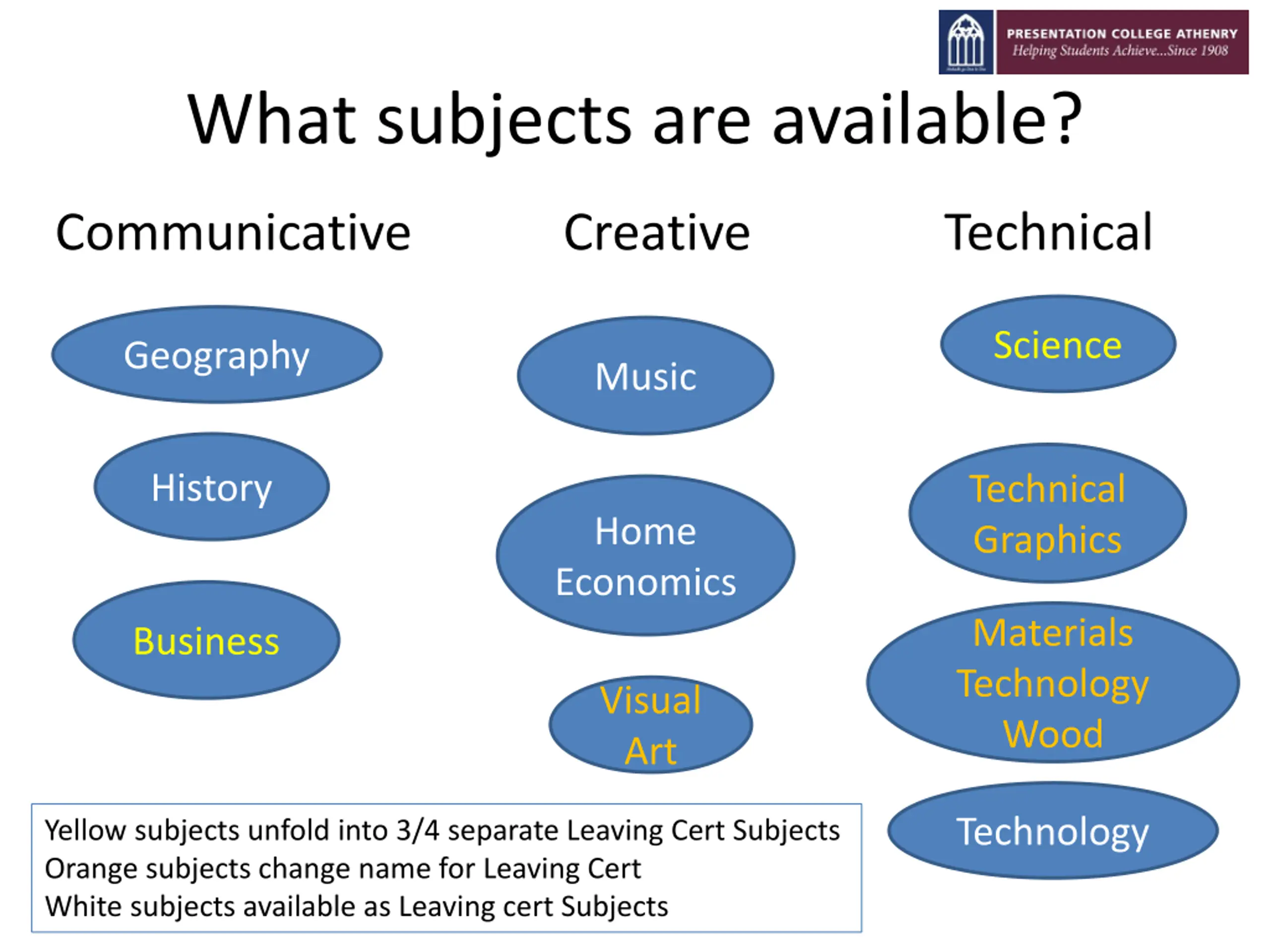 PRESENTATION COLLEGE ATHENRY
Helping Students Achieve...Since 1908

What subjects are available?

Communicative

Geography

History

Business

Creative

Music

Home Economics

Visual Art

Technical

Science

Technical Graphics

Materials Technology Wood

Technology

Yellow subjects unfold into 3/4 separate Leaving Cert Subjects
Orange subjects change name for Leaving Cert
White subjects available as Leaving cert Subjects